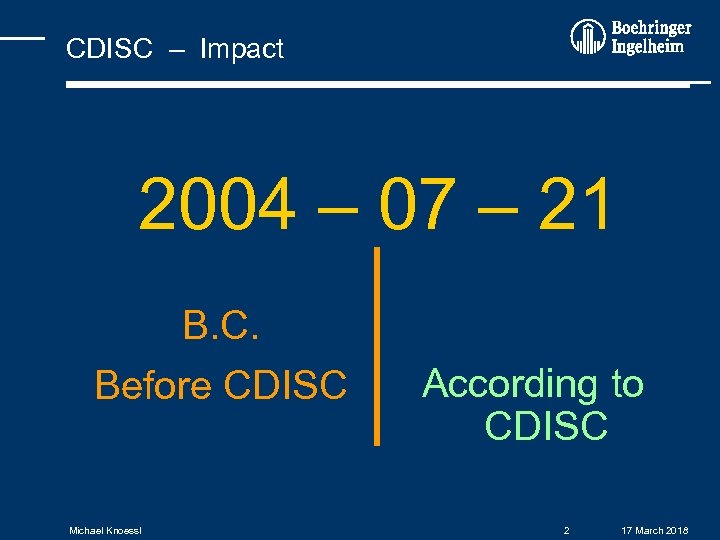 CDISC – Impact

Boehringer Ingelheim

2004 – 07 – 21

B.C.

Before CDISC

According to CDISC

Michael Knoessl

2

17 March 2018